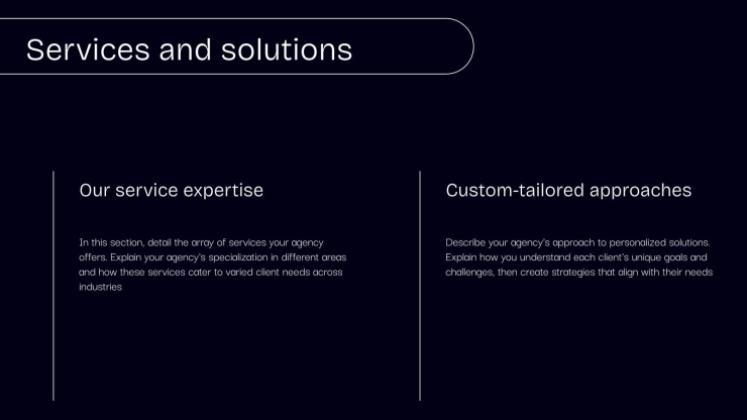 Services and solutions

Our service expertise

In this section, detail the array of services your agency offers. Explain your agency's specialization in different areas and how these services cater to varied client needs across industries

Custom-tailored approaches

Describe your agency's approach to personalized solutions. Explain how you understand each client's unique goals and challenges, then create strategies that align with their needs